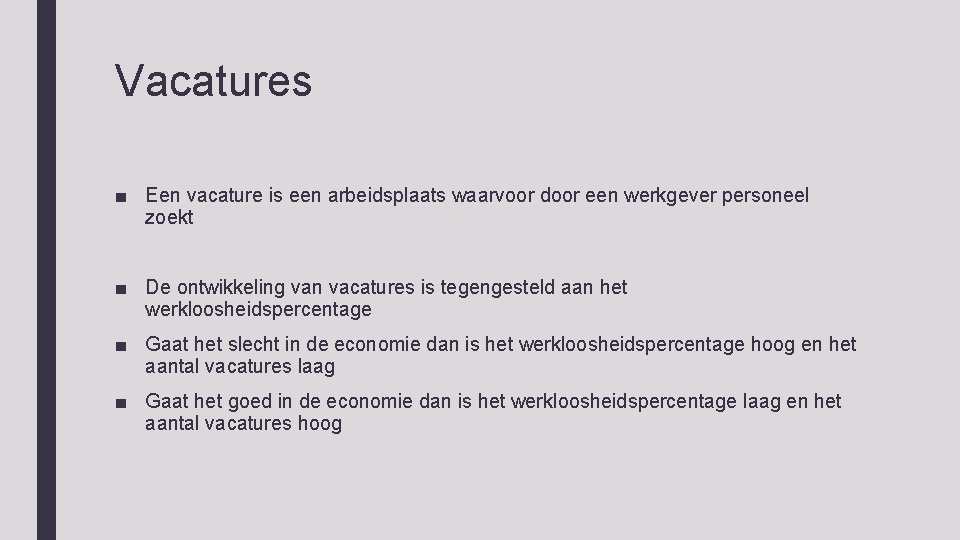 Vacatures

■ Een vacature is een arbeidsplaats waarvoor door een werkgever personeel zoekt

■ De ontwikkeling van vacatures is tegengesteld aan het werkloosheidspercentage

■ Gaat het slecht in de economie dan is het werkloosheidspercentage hoog en het aantal vacatures laag

■ Gaat het goed in de economie dan is het werkloosheidspercentage laag en het aantal vacatures hoog